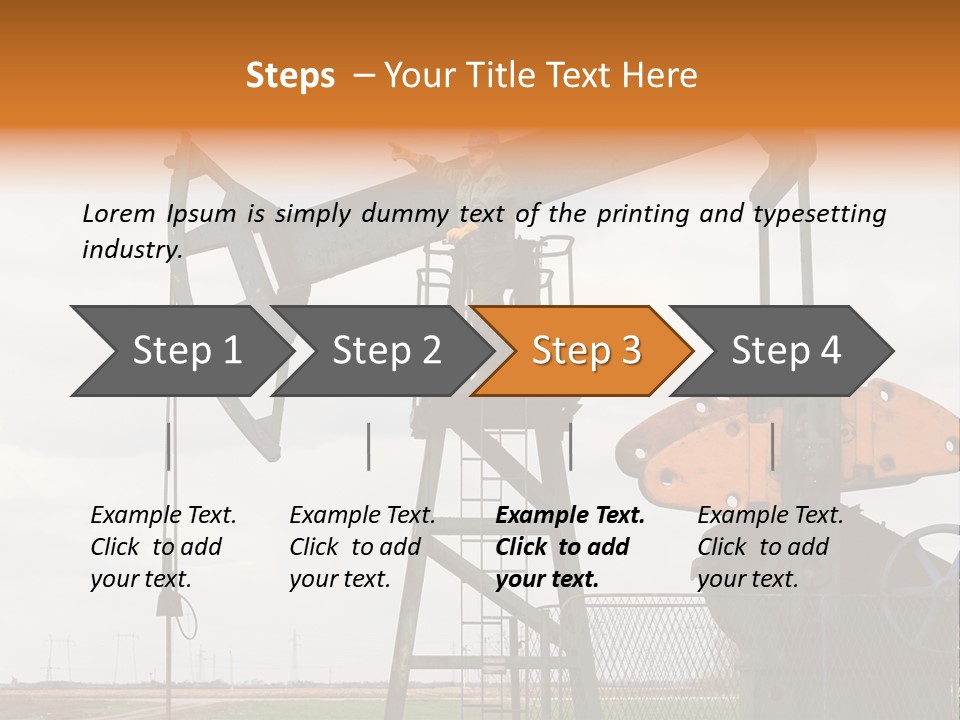 Steps – Your Title Text Here

Lorem Ipsum is simply dummy text of the printing and typesetting industry.

Step 1

Step 2

Step 3

Step 4

Example Text. Click to add your text.

Example Text. Click to add your text.

Example Text. Click to add your text.

Example Text. Click to add your text.